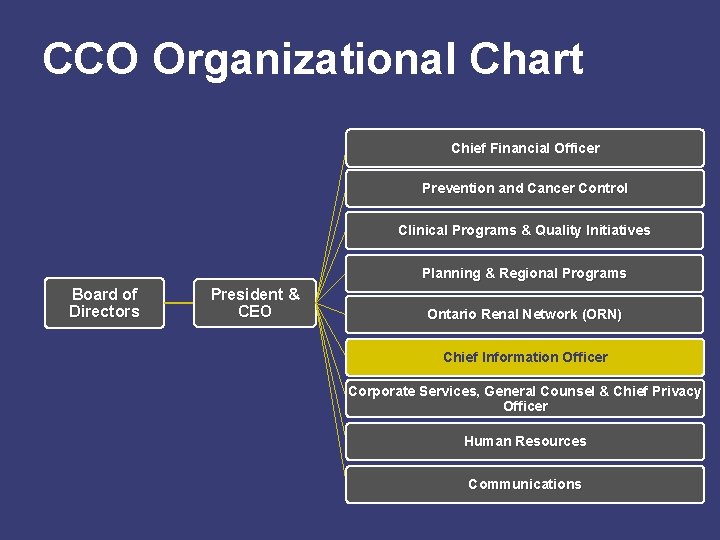 CCO Organizational Chart

Board of Directors

President & CEO

Chief Financial Officer

Prevention and Cancer Control

Clinical Programs & Quality Initiatives

Planning & Regional Programs

Ontario Renal Network (ORN)

Chief Information Officer

Corporate Services, General Counsel & Chief Privacy Officer

Human Resources

Communications